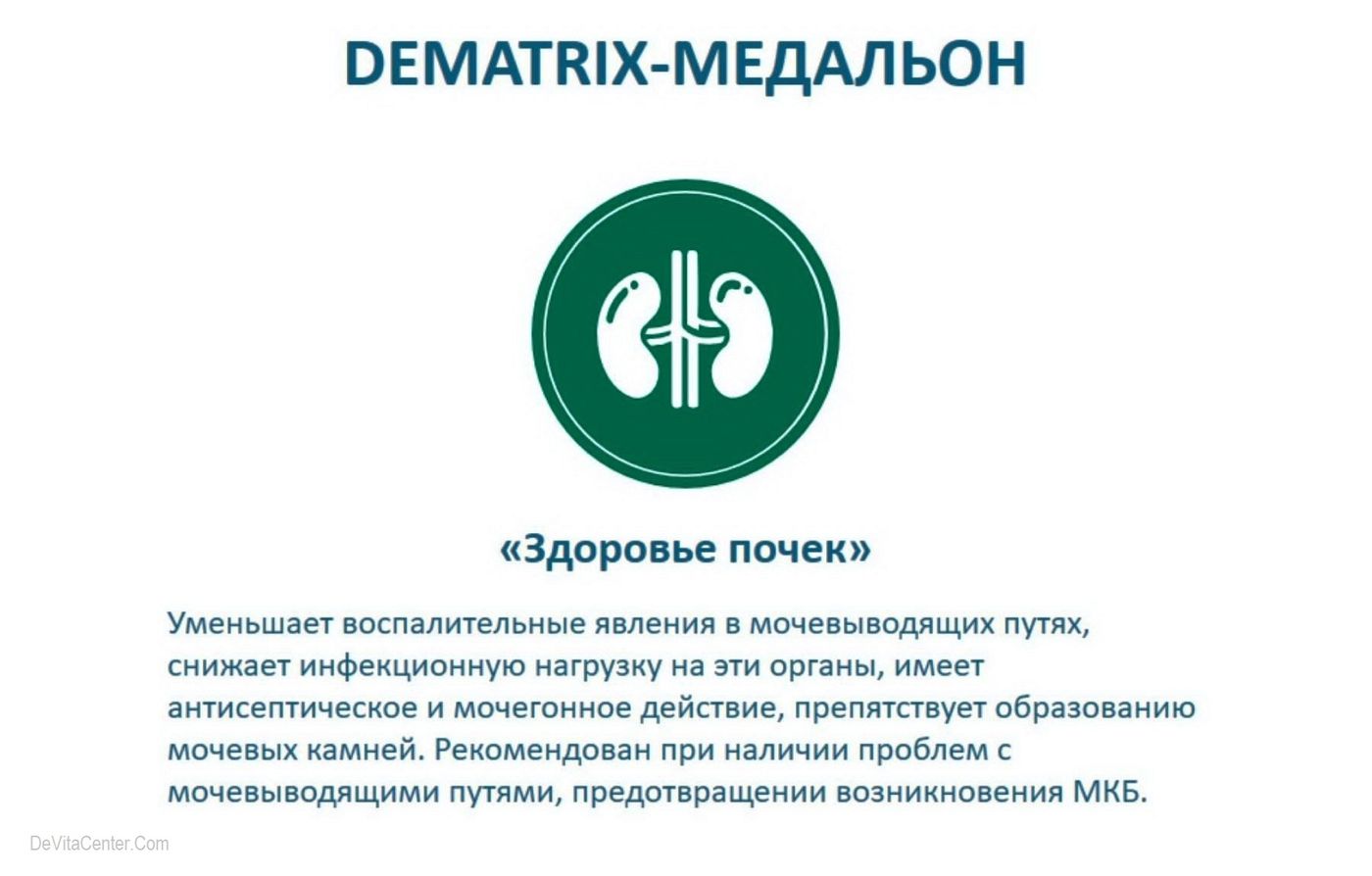 DEMATRIX-МЕДАЛЬОН

«Здоровье почек»

Уменьшает воспалительные явления в мочевыводящих путях, снижает инфекционную нагрузку на эти органы, имеет антисептическое и мочегонное действие, препятствует образованию мочевых камней. Рекомендован при наличии проблем с мочевыводящими путями, предотвращении возникновения МКБ.

DeVitaCenter.Com